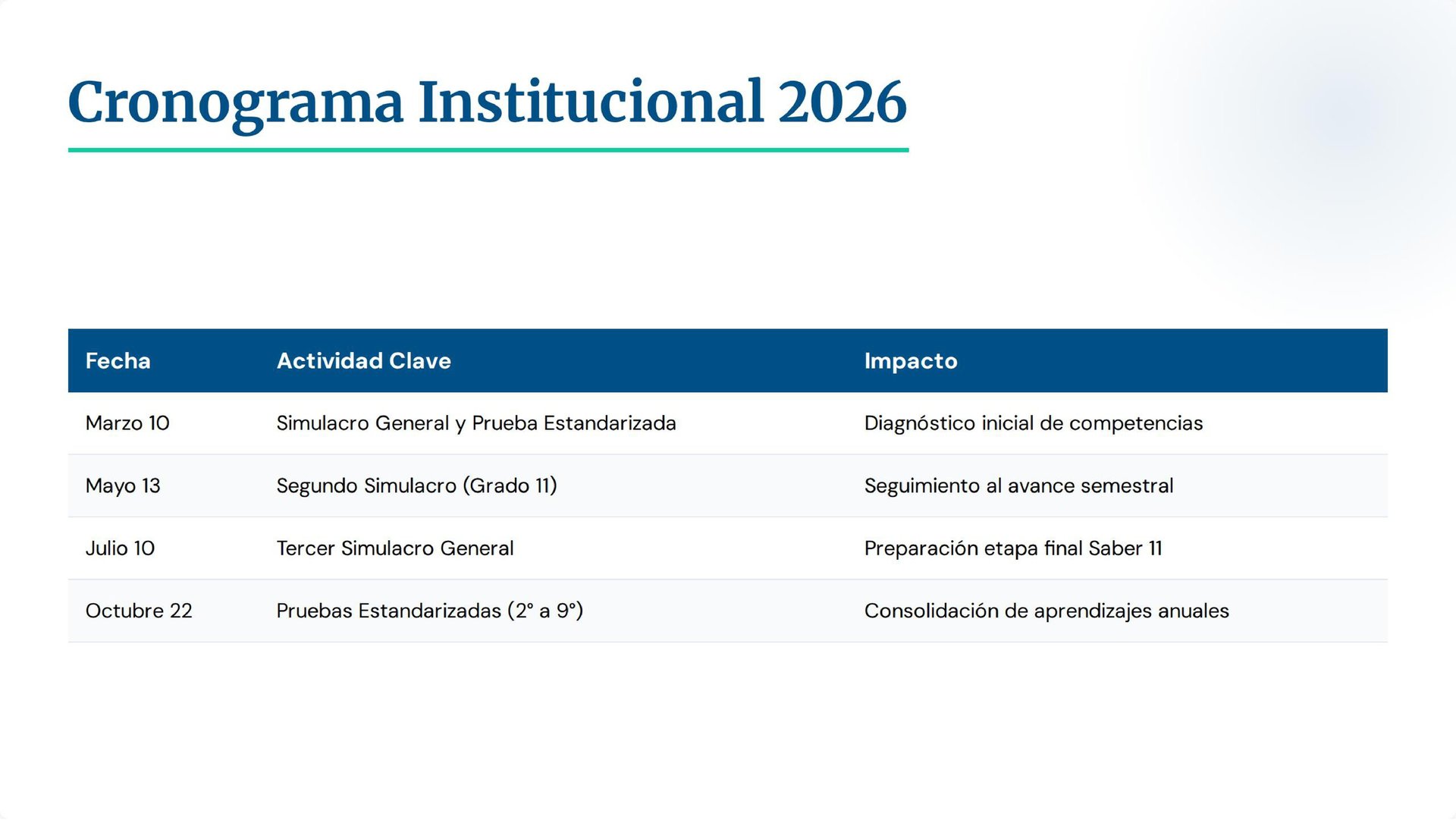 Cronograma Institucional 2026

| Fecha | Actividad Clave | Impacto |
|---|---|---|
| Marzo 10 | Simulacro General y Prueba Estandarizada | Diagnóstico inicial de competencias |
| Mayo 13 | Segundo Simulacro (Grado 11) | Seguimiento al avance semestral |
| Julio 10 | Tercer Simulacro General | Preparación etapa final Saber 11 |
| Octubre 22 | Pruebas Estandarizadas (2° a 9°) | Consolidación de aprendizajes anuales |